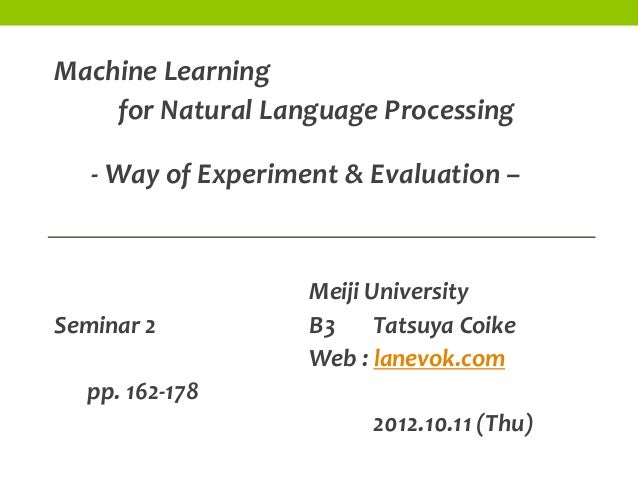 Machine Learning
for Natural Language Processing

- Way of Experiment & Evaluation –

Meiji University
Seminar 2
B3 Tatsuya Coike
Web : lanevok.com
pp. 162-178

2012.10.11 (Thu)